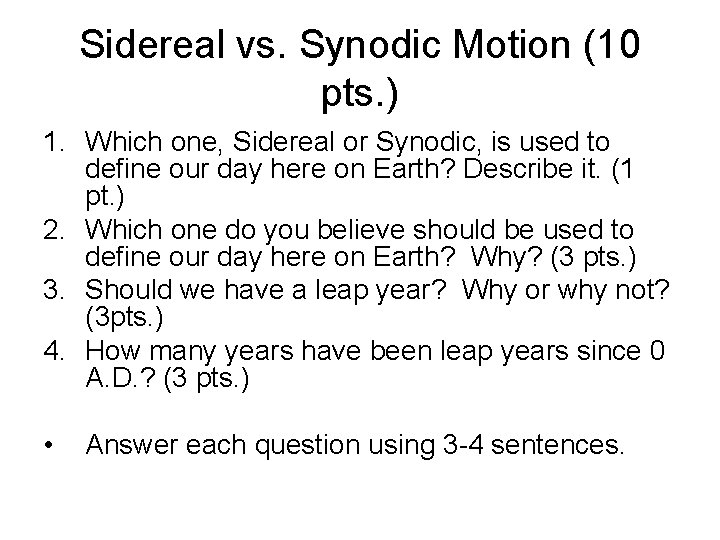 Sidereal vs. Synodic Motion (10 pts.)

1. Which one, Sidereal or Synodic, is used to define our day here on Earth? Describe it. (1 pt.)
2. Which one do you believe should be used to define our day here on Earth? Why? (3 pts.)
3. Should we have a leap year? Why or why not? (3pts.)
4. How many years have been leap years since 0 A.D.? (3 pts.)

• Answer each question using 3-4 sentences.